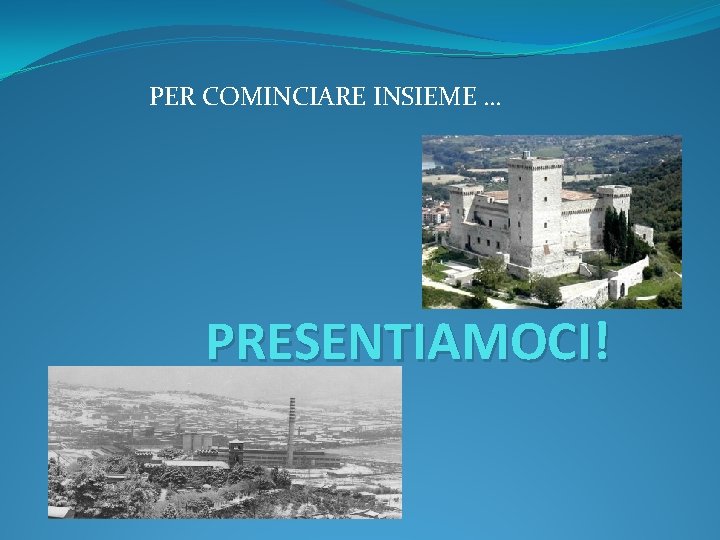 PER COMINCIARE INSIEME …

PRESENTIAMOCI!